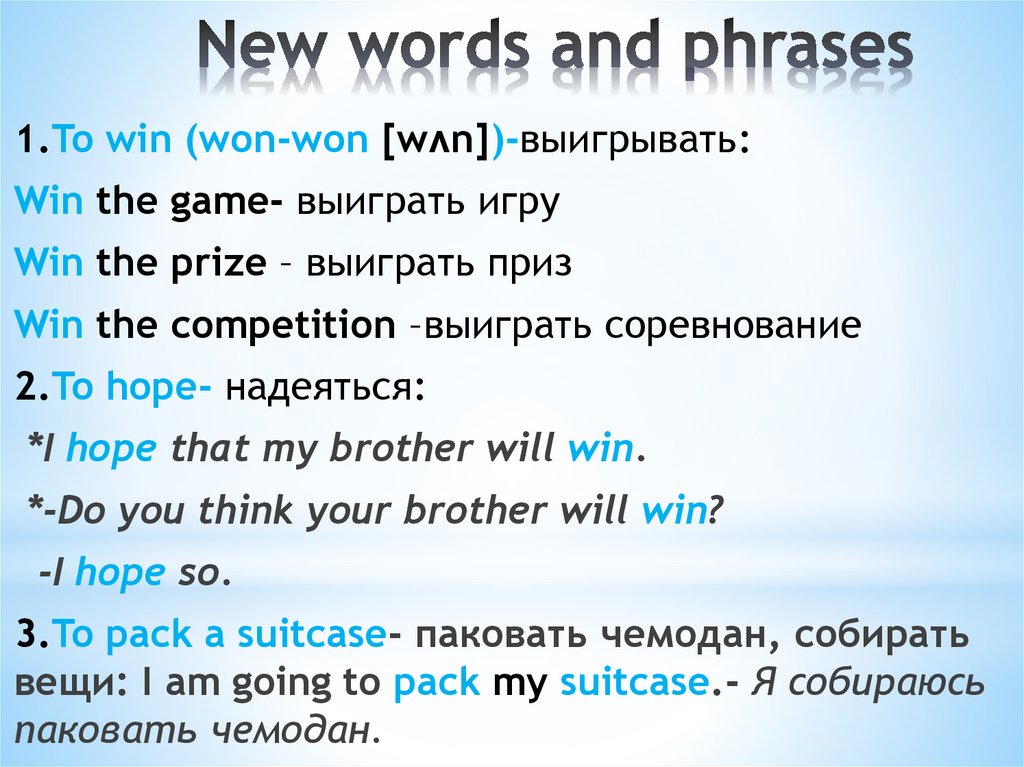 New words and phrases

1.To win (won-won [wʌn])-выигрывать:

Win the game- выиграть игру

Win the prize – выиграть приз

Win the competition –выиграть соревнование

2.To hope- надеяться:

*I hope that my brother will win.

*-Do you think your brother will win?

-I hope so.

3.To pack a suitcase- паковать чемодан, собирать вещи: I am going to pack my suitcase.- Я собираюсь паковать чемодан.